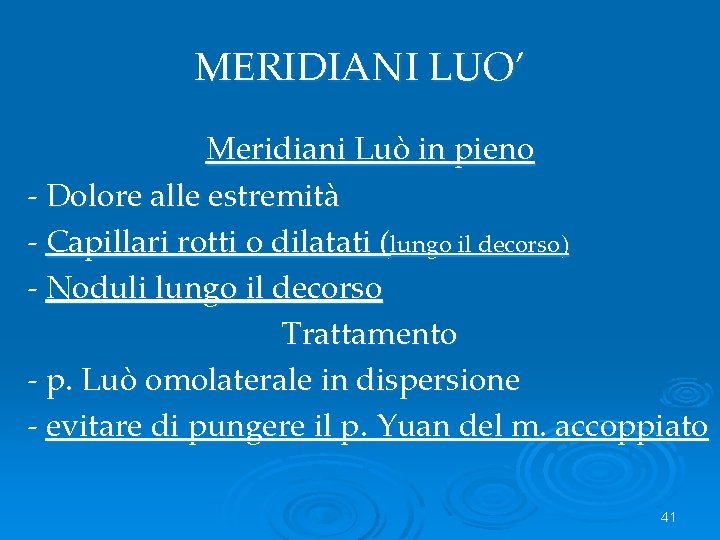 MERIDIANI LUO'

Meridiani Luò in pieno

- Dolore alle estremità
- Capillari rotti o dilatati (lungo il decorso)
- Noduli lungo il decorso

Trattamento

- p. Luò omolaterale in dispersione
- evitare di pungere il p. Yuan del m. accoppiato

41